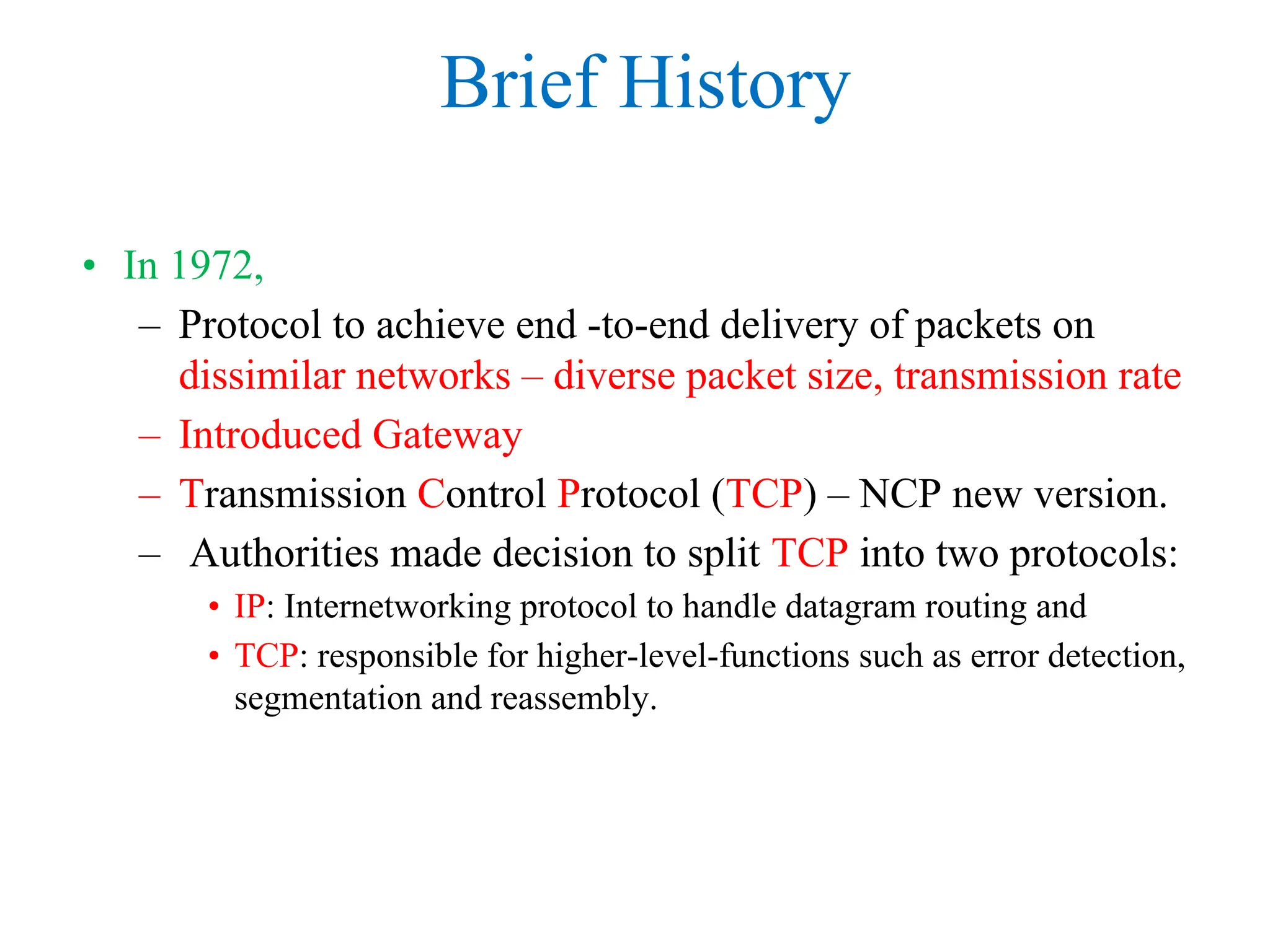 Brief History

• In 1972,
  – Protocol to achieve end -to-end delivery of packets on dissimilar networks – diverse packet size, transmission rate
  – Introduced Gateway
  – Transmission Control Protocol (TCP) – NCP new version.
  – Authorities made decision to split TCP into two protocols:
    • IP: Internetworking protocol to handle datagram routing and
    • TCP: responsible for higher-level-functions such as error detection, segmentation and reassembly.